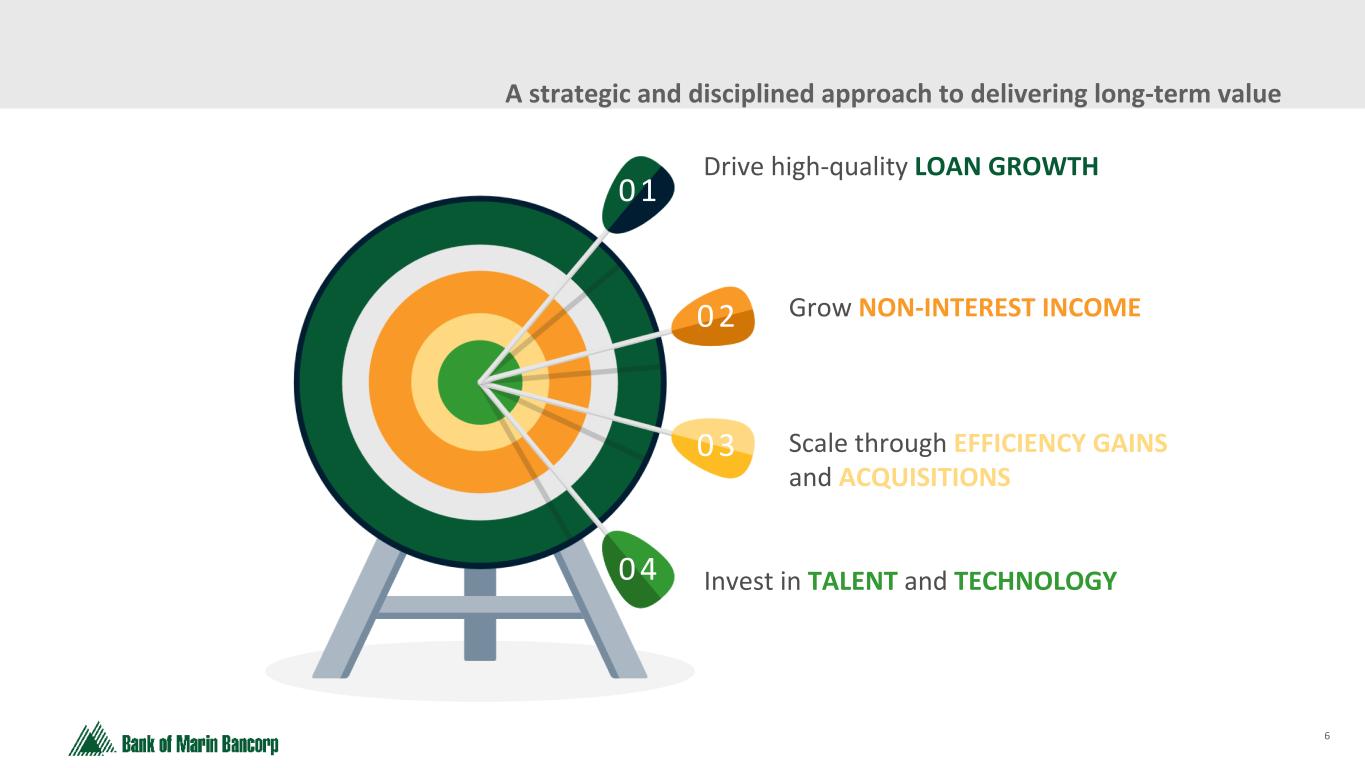 A strategic and disciplined approach to delivering long-term value

01
Drive high-quality LOAN GROWTH

02
Grow NON-INTEREST INCOME

03
Scale through EFFICIENCY GAINS and ACQUISITIONS

04
Invest in TALENT and TECHNOLOGY

Bank of Marin Bancorp

6